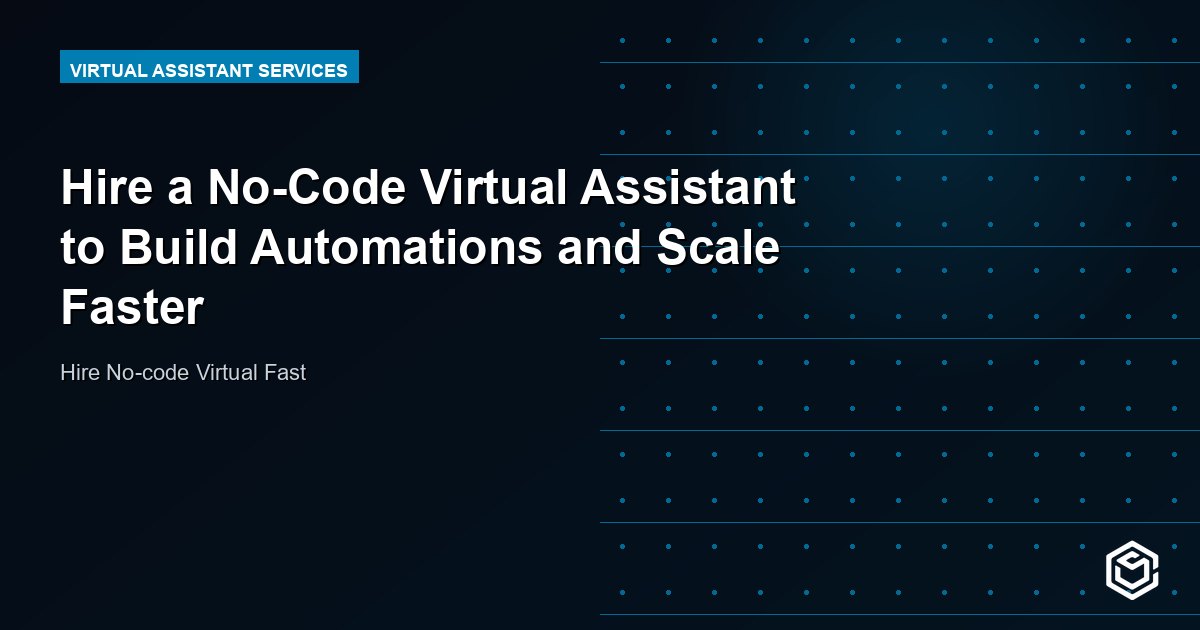 VIRTUAL ASSISTANT SERVICES

Hire a No-Code Virtual Assistant to Build Automations and Scale Faster

Hire No-code Virtual Fast